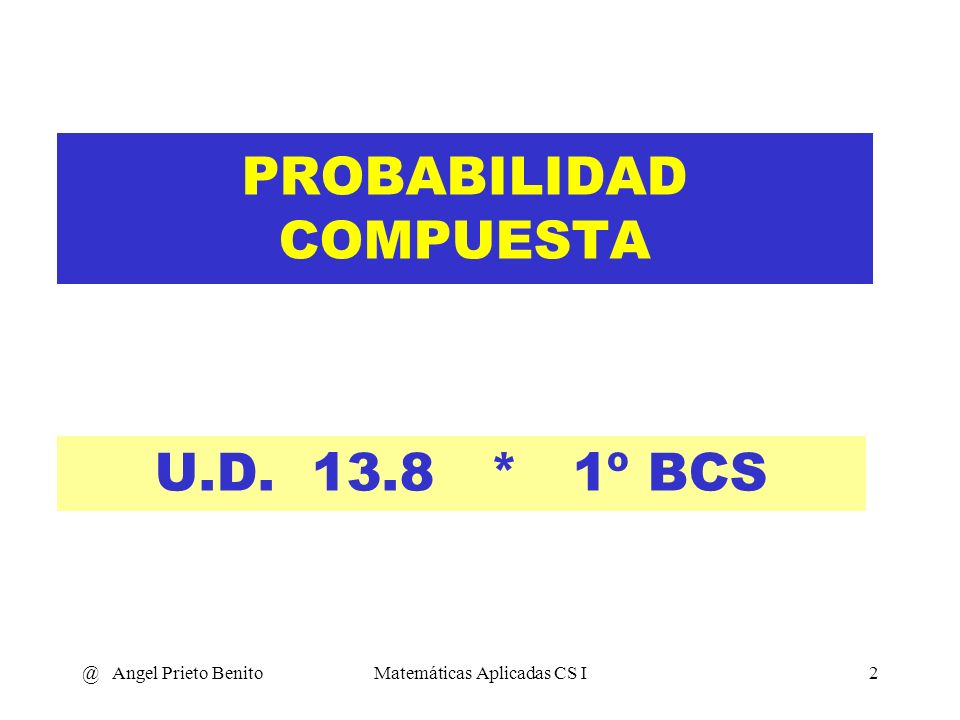 PROBABILIDAD COMPUESTA

U.D. 13.8 * 1º BCS

@ Angel Prieto Benito Matemáticas Aplicadas CS I 2